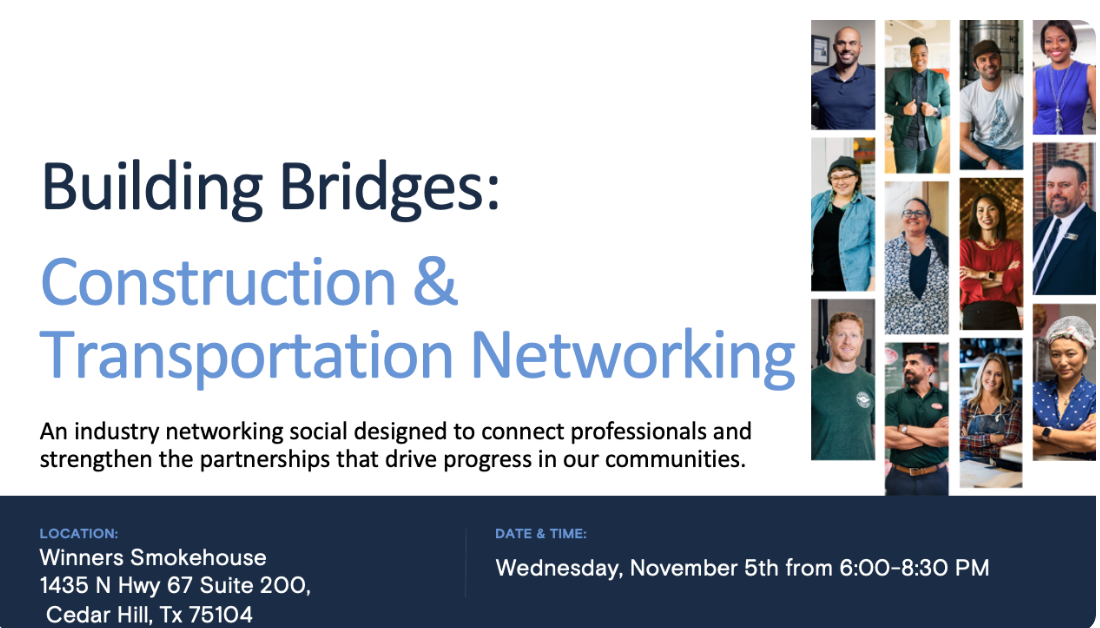 Building Bridges:

Construction & Transportation Networking

An industry networking social designed to connect professionals and strengthen the partnerships that drive progress in our communities.

LOCATION:
Winners Smokehouse
1435 N Hwy 67 Suite 200,
Cedar Hill, Tx 75104

DATE & TIME:
Wednesday, November 5th from 6:00-8:30 PM